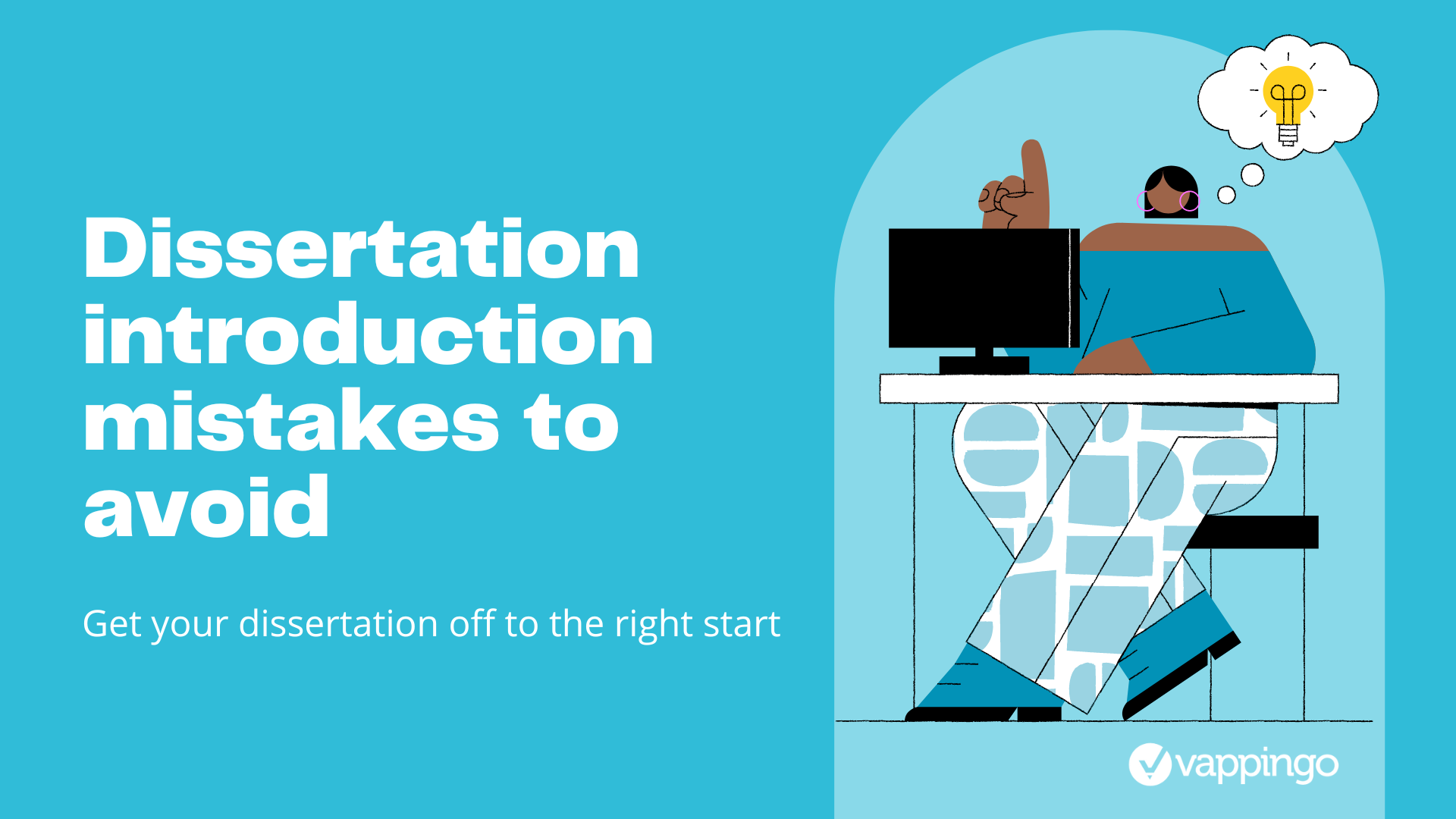 Dissertation introduction mistakes to avoid

Get your dissertation off to the right start

vappingo